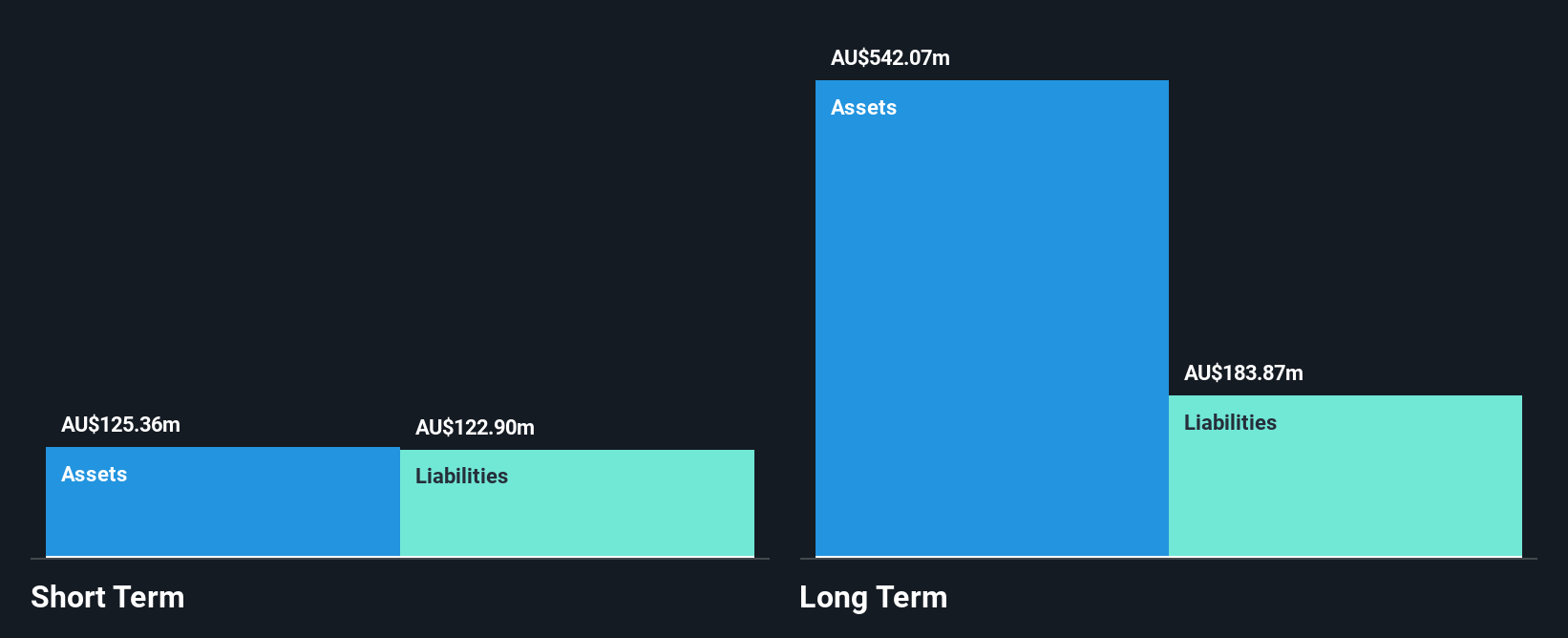 AU$125.36m
Assets

AU$122.90m
Liabilities

Short Term

AU$542.07m
Assets

AU$183.87m
Liabilities

Long Term